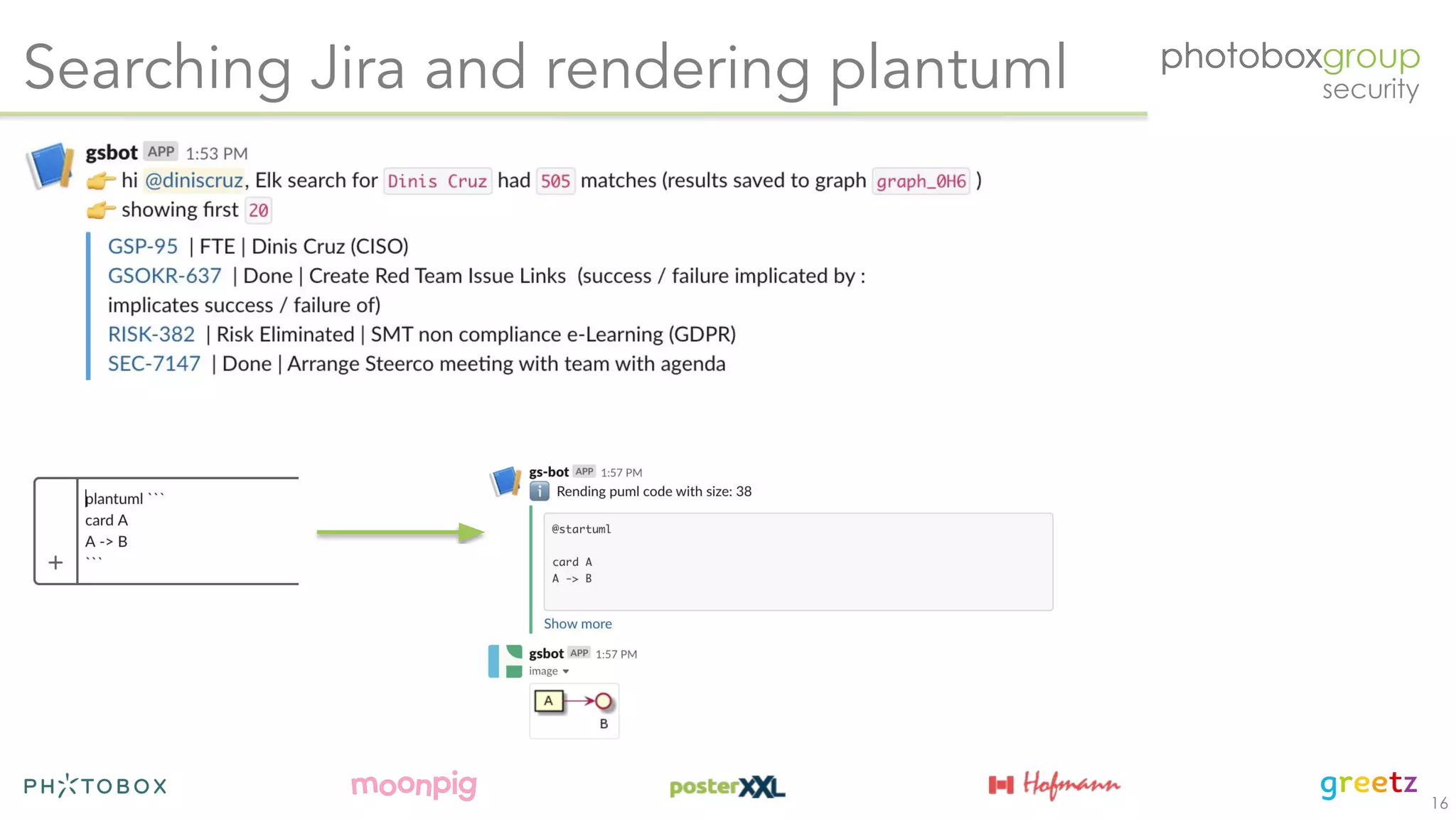 Searching Jira and rendering plantuml

photoboxgroup
security

gsbot APP 1:53 PM
hi @diniscruz, Elk search for Dinis Cruz had 505 matches (results saved to graph graph_0H6 )
showing first 20

GSP-95 | FTE | Dinis Cruz (CISO)
GSOKR-637 | Done | Create Red Team Issue Links (success / failure implicated by : implicates success / failure of)
RISK-382 | Risk Eliminated | SMT non compliance e-Learning (GDPR)
SEC-7147 | Done | Arrange Steerco meeting with team with agenda

plantuml ```
card A
A -> B
```
+

gs-bot APP 1:57 PM
Rending puml code with size: 38

@startuml

card A
A -> B

Show more

gsbot APP 1:57 PM
image

A
B

PHOTOBOX
moonpig
posterXXL
Hofmann
greetz
16